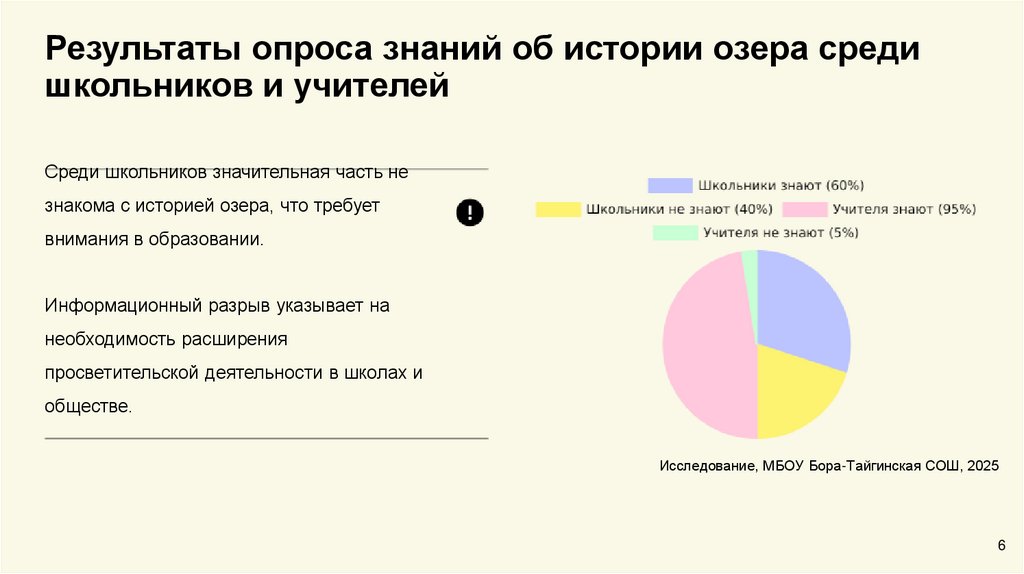 Результаты опроса знаний об истории озера среди школьников и учителей

Среди школьников значительная часть не знакома с историей озера, что требует внимания в образовании.

Информационный разрыв указывает на необходимость расширения просветительской деятельности в школах и обществе.

Школьники знают (60%)
Школьники не знают (40%)
Учителя знают (95%)
Учителя не знают (5%)

Исследование, МБОУ Бора-Тайгинская СОШ, 2025

6